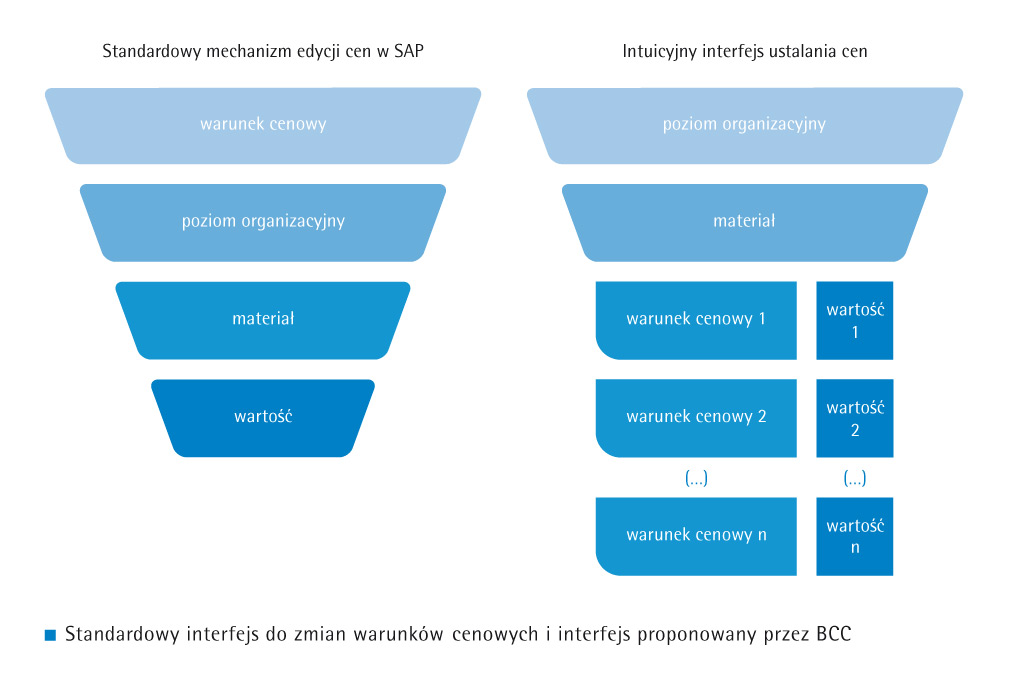 Standardowy mechanizm edycji cen w SAP

warunek cenowy

poziom organizacyjny

materiał

wartość

Intuicyjny interfejs ustalania cen

poziom organizacyjny

materiał

warunek cenowy 1

wartość 1

warunek cenowy 2

wartość 2

(...)

(...)

warunek cenowy n

wartość n

Standardowy interfejs do zmian warunków cenowych i interfejs proponowany przez BCC